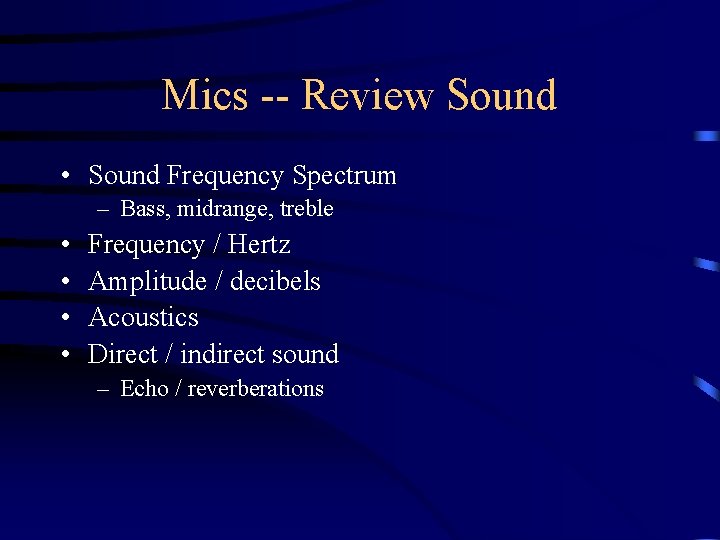 Mics -- Review Sound

• Sound Frequency Spectrum
– Bass, midrange, treble
• Frequency / Hertz
• Amplitude / decibels
• Acoustics
• Direct / indirect sound
– Echo / reverberations